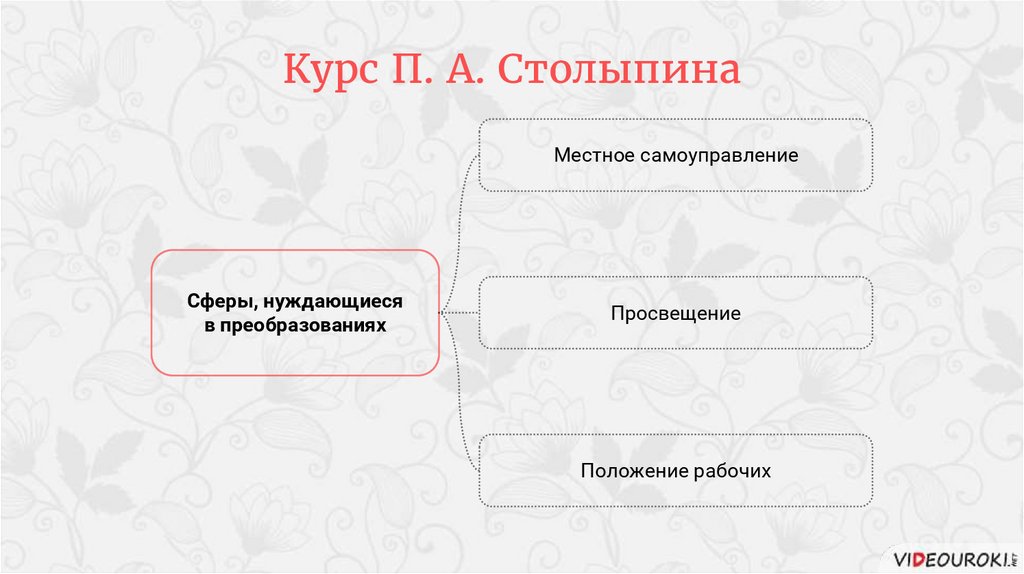 Курс П. А. Столыпина

Сферы, нуждающиеся в преобразованиях

Местное самоуправление

Просвещение

Положение рабочих

VIDEOUROKI.NET